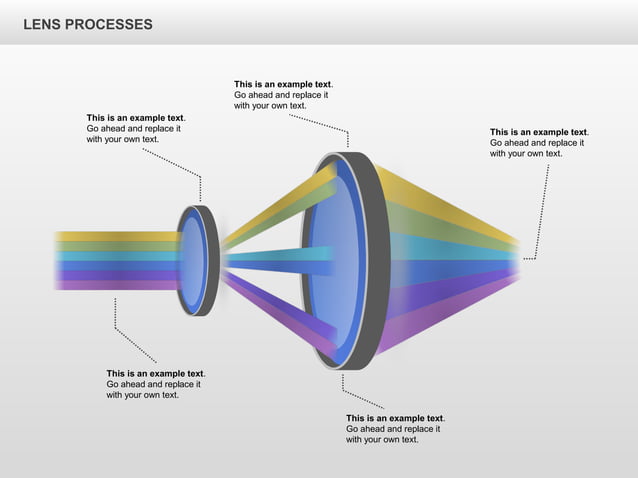 LENS PROCESSES

This is an example text.
Go ahead and replace it with your own text.

This is an example text.
Go ahead and replace it with your own text.

This is an example text.
Go ahead and replace it with your own text.

This is an example text.
Go ahead and replace it with your own text.

This is an example text.
Go ahead and replace it with your own text.